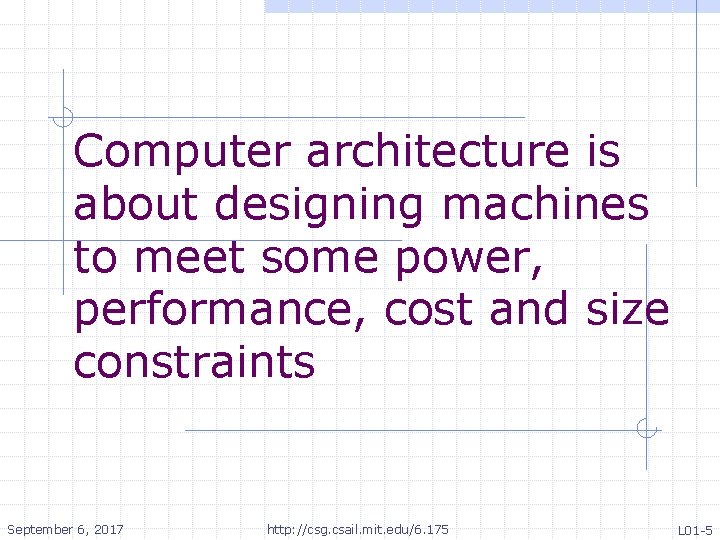 Computer architecture is about designing machines to meet some power, performance, cost and size constraints

September 6, 2017

http://csg.csail.mit.edu/6.175

L01-5